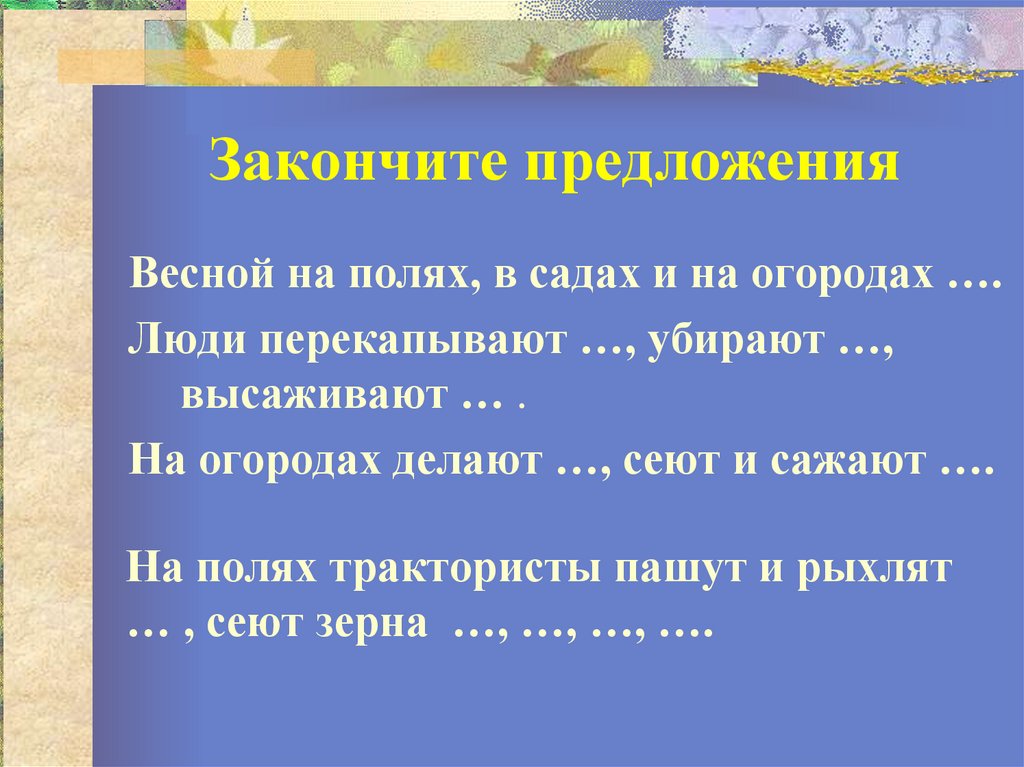 Закончите предложения

Весной на полях, в садах и на огородах ….

Люди перекапывают …, убирают …, высаживают … .

На огородах делают …, сеют и сажают ….

На полях трактористы пашут и рыхлят … , сеют зерна …, …, …, ….